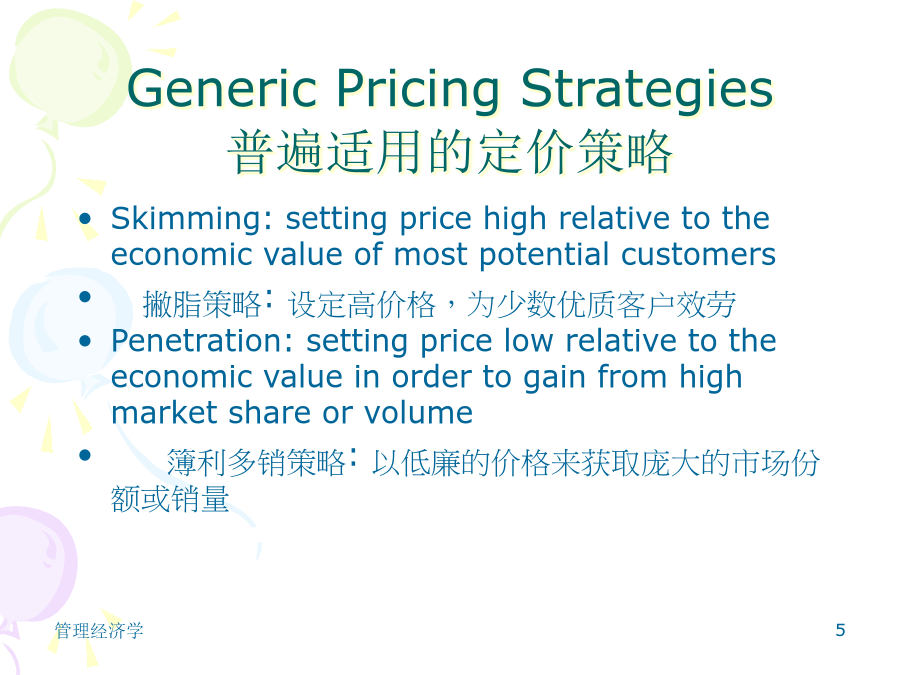 Generic Pricing Strategies
普遍适用的定价策略

• Skimming: setting price high relative to the economic value of most potential customers

• 撇脂策略：设定高价格，为少数优质客户效劳

• Penetration: setting price low relative to the economic value in order to gain from high market share or volume

• 薄利多销策略：以低廉的价格来获取庞大的市场份额或销量

管理经济学

5